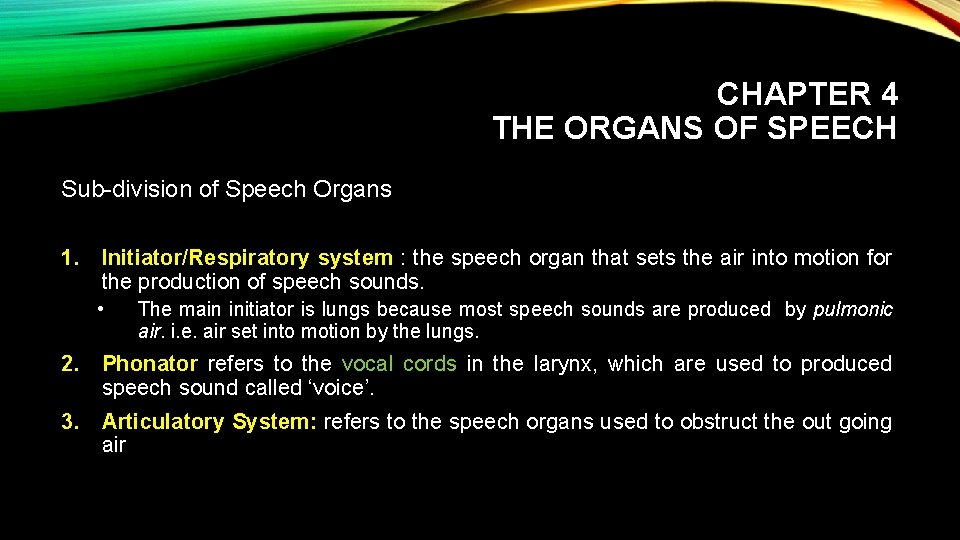 CHAPTER 4
THE ORGANS OF SPEECH

Sub-division of Speech Organs

1. Initiator/Respiratory system : the speech organ that sets the air into motion for the production of speech sounds.

• The main initiator is lungs because most speech sounds are produced by pulmonic air. i.e. air set into motion by the lungs.

2. Phonator refers to the vocal cords in the larynx, which are used to produced speech sound called ‘voice’.

3. Articulatory System: refers to the speech organs used to obstruct the out going air